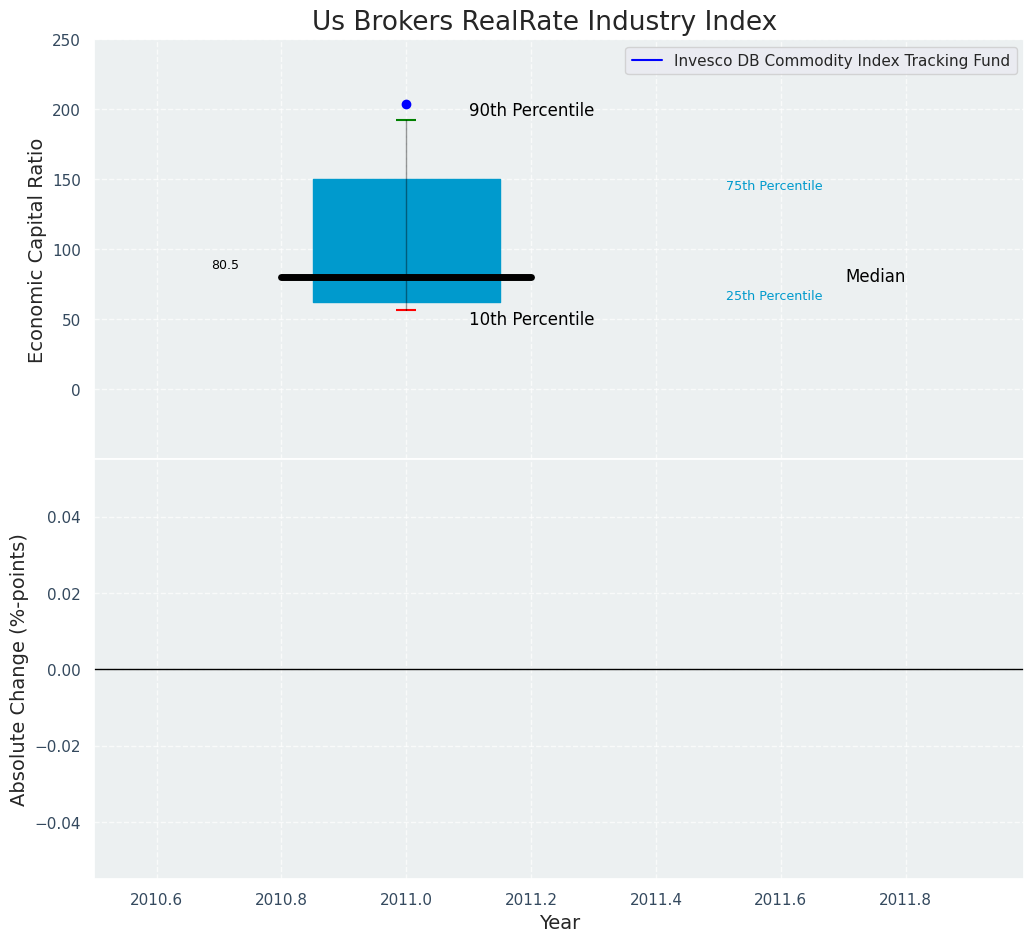 Us Brokers RealRate Industry Index

Invesco DB Commodity Index Tracking Fund

Economic Capital Ratio

250
200
150
100
50
0

90th Percentile
75th Percentile
80.5
Median
25th Percentile
10th Percentile

Absolute Change (%-points)

0.04
0.02
0.00
−0.02
−0.04

2010.6
2010.8
2011.0
2011.2
2011.4
2011.6
2011.8

Year